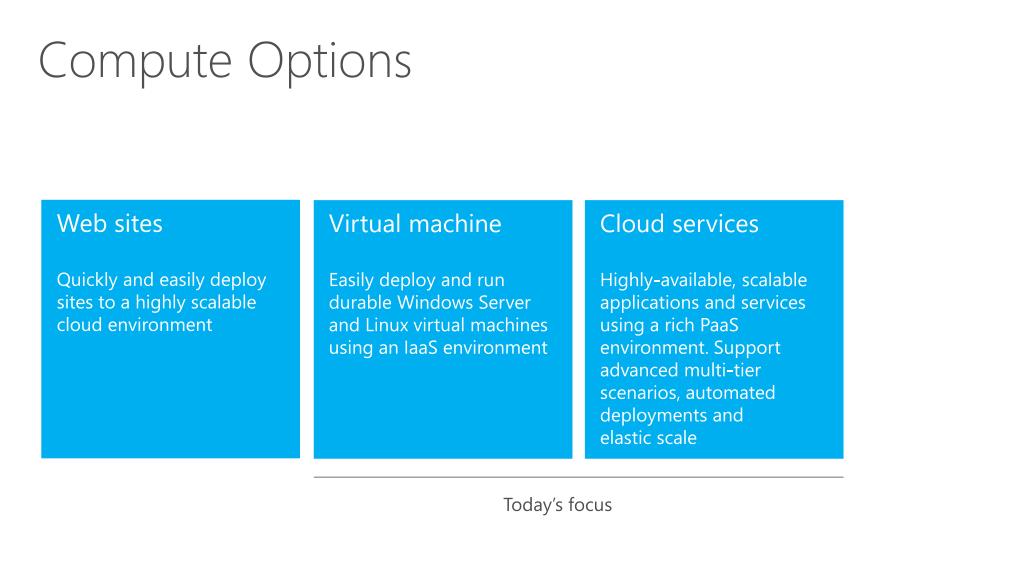 Compute Options

Web sites

Quickly and easily deploy sites to a highly scalable cloud environment

Virtual machine

Easily deploy and run durable Windows Server and Linux virtual machines using an IaaS environment

Cloud services

Highly-available, scalable applications and services using a rich PaaS environment. Support advanced multi-tier scenarios, automated deployments and elastic scale

Today's focus